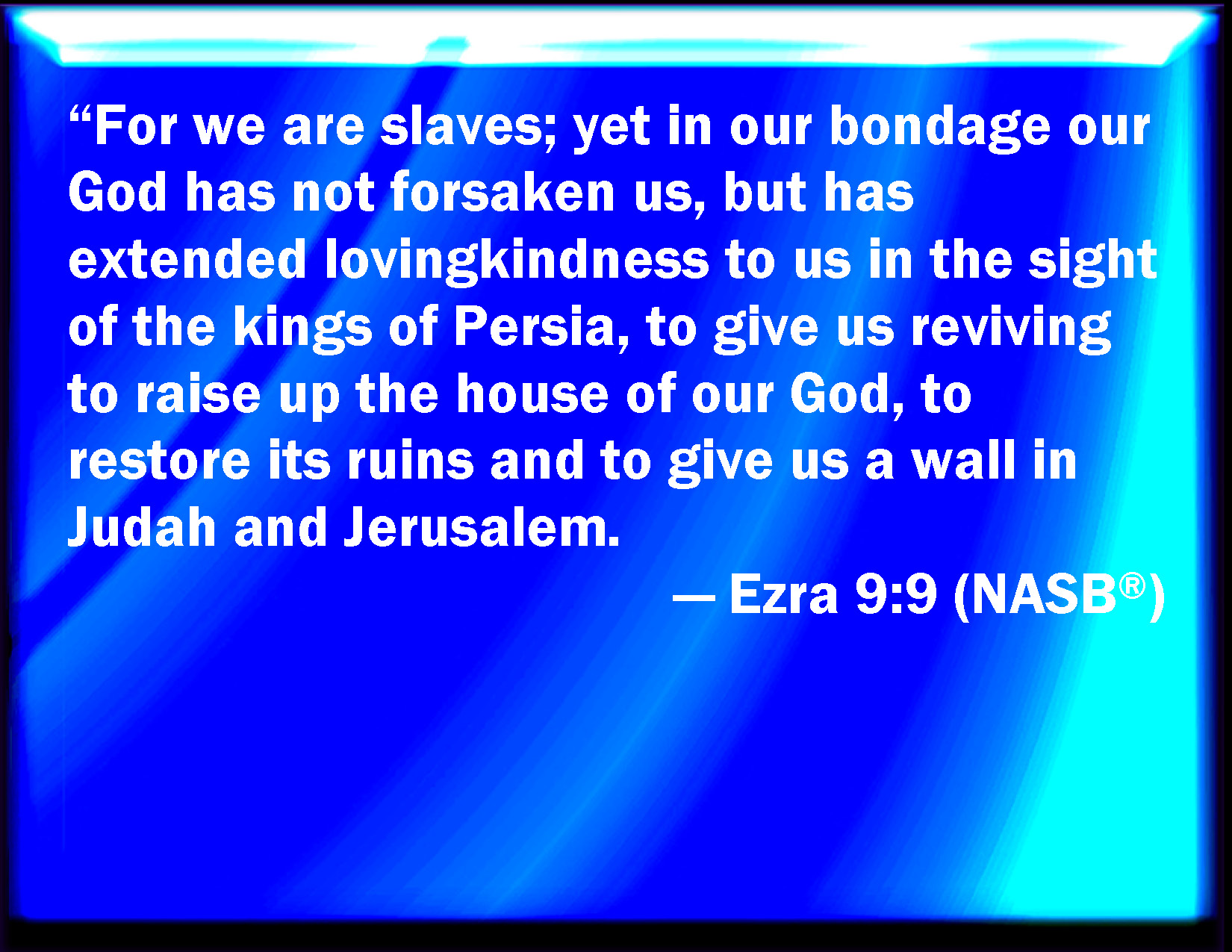 “For we are slaves; yet in our bondage our God has not forsaken us, but has extended lovingkindness to us in the sight of the kings of Persia, to give us reviving to raise up the house of our God, to restore its ruins and to give us a wall in Judah and Jerusalem.

— Ezra 9:9 (NASB®)